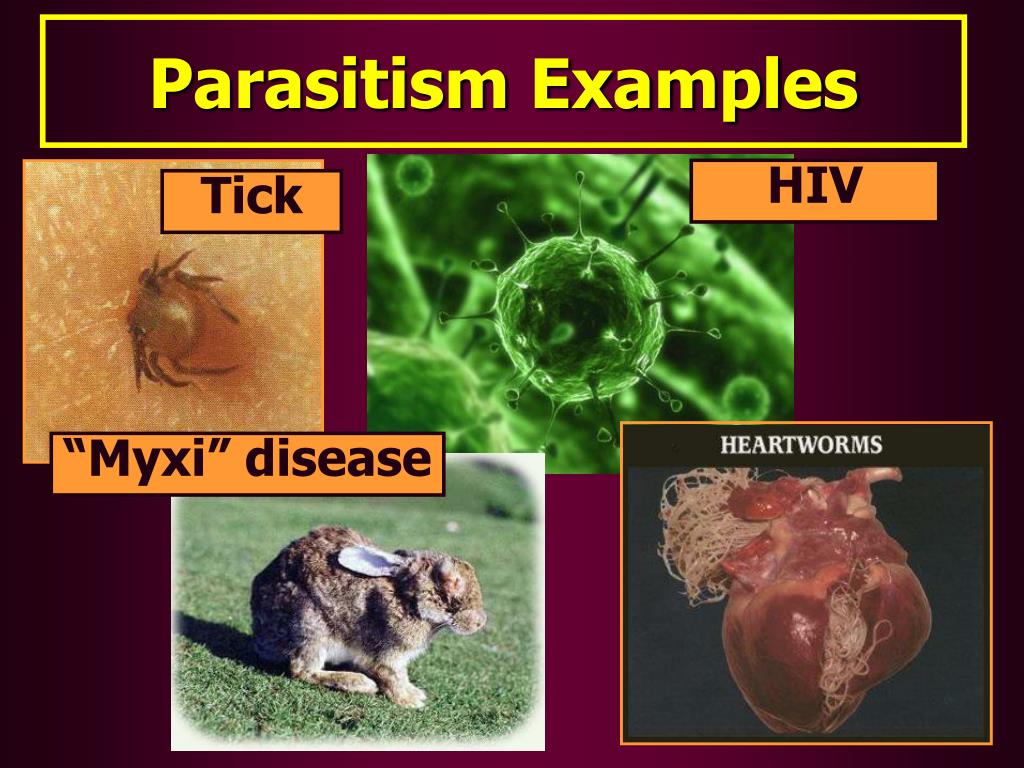 Parasitism Examples

Tick

HIV

“Myxi” disease

HEARTWORMS